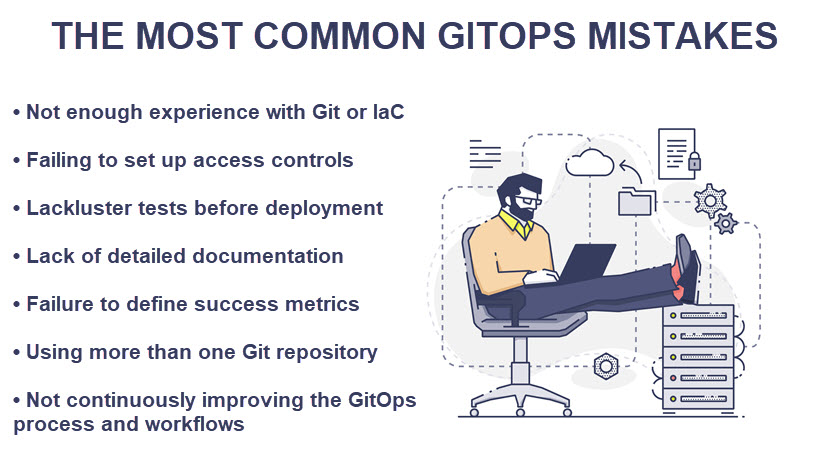 THE MOST COMMON GITOPS MISTAKES

• Not enough experience with Git or IaC

• Failing to set up access controls

• Lackluster tests before deployment

• Lack of detailed documentation

• Failure to define success metrics

• Using more than one Git repository

• Not continuously improving the GitOps process and workflows